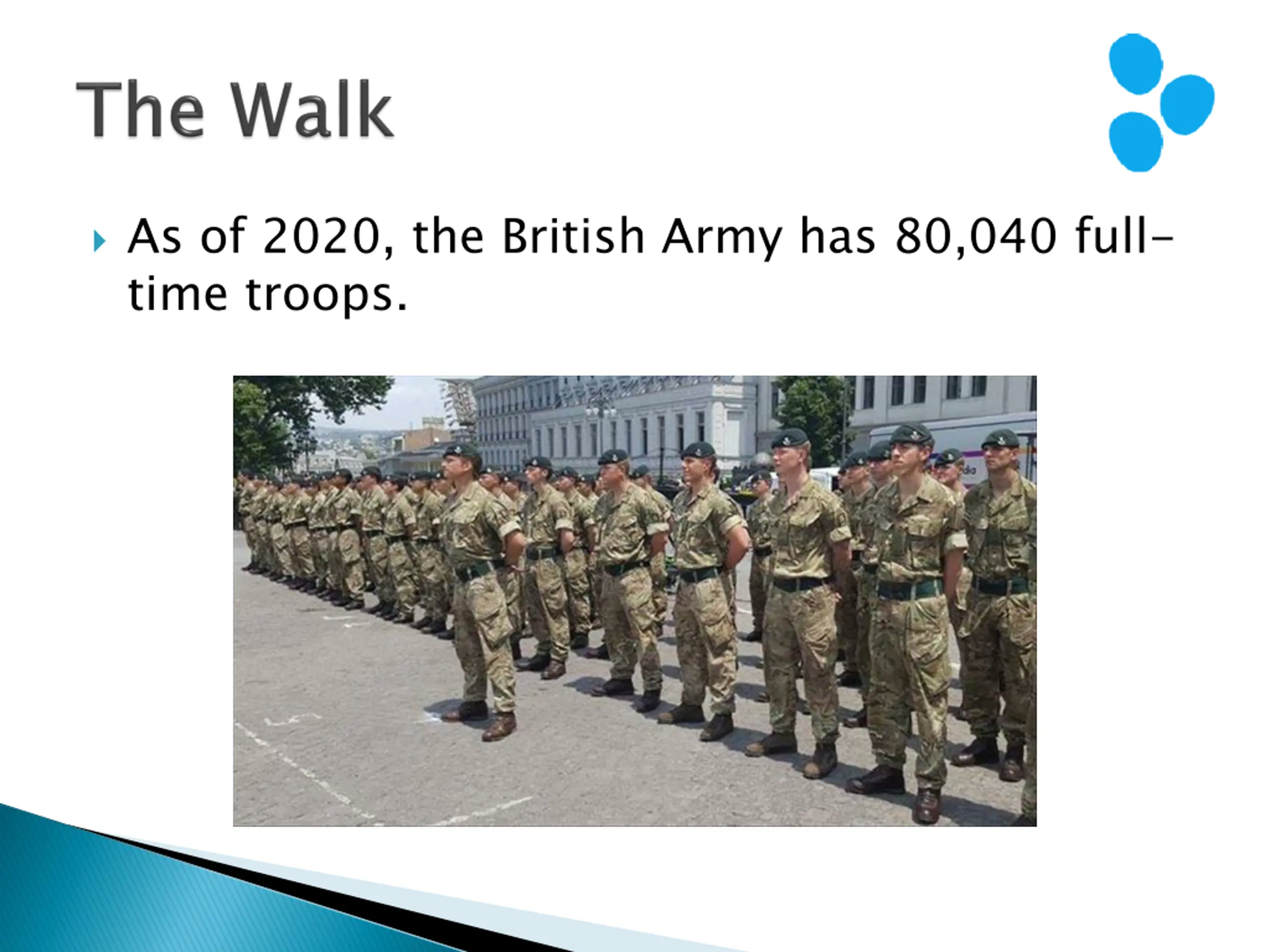 The Walk

As of 2020, the British Army has 80,040 full-time troops.